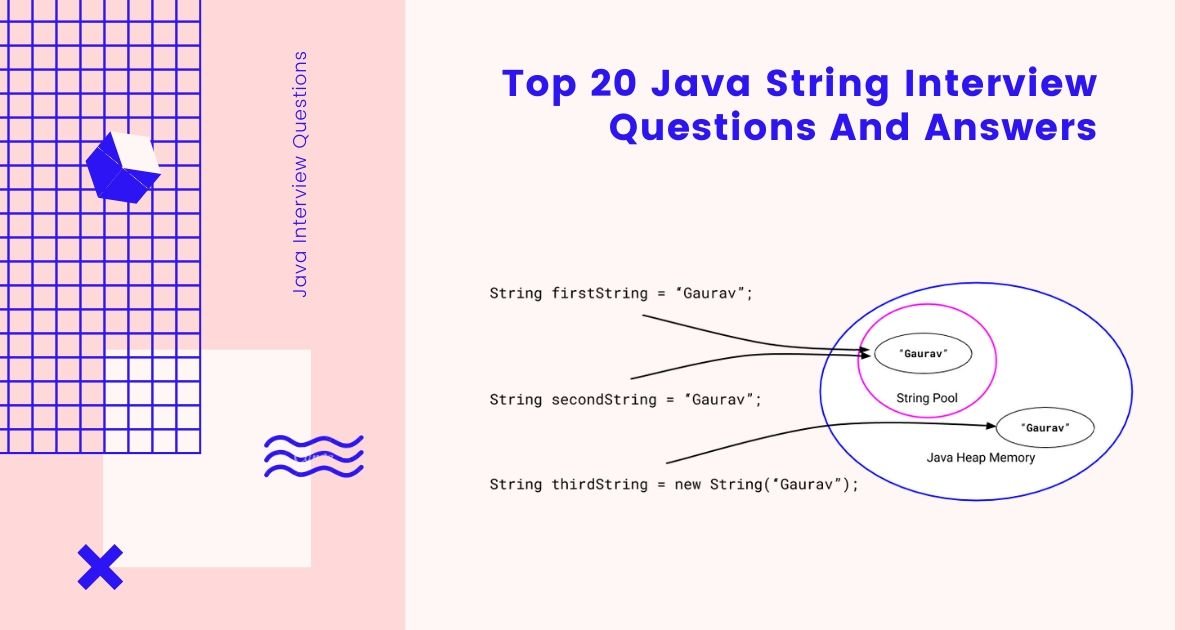 Java Interview Questions

Top 20 Java String Interview Questions And Answers

String firstString = "Gaurav";

String secondString = "Gaurav";

String thirdString = new String("Gaurav");

"Gaurav"

String Pool

"Gaurav"

Java Heap Memory